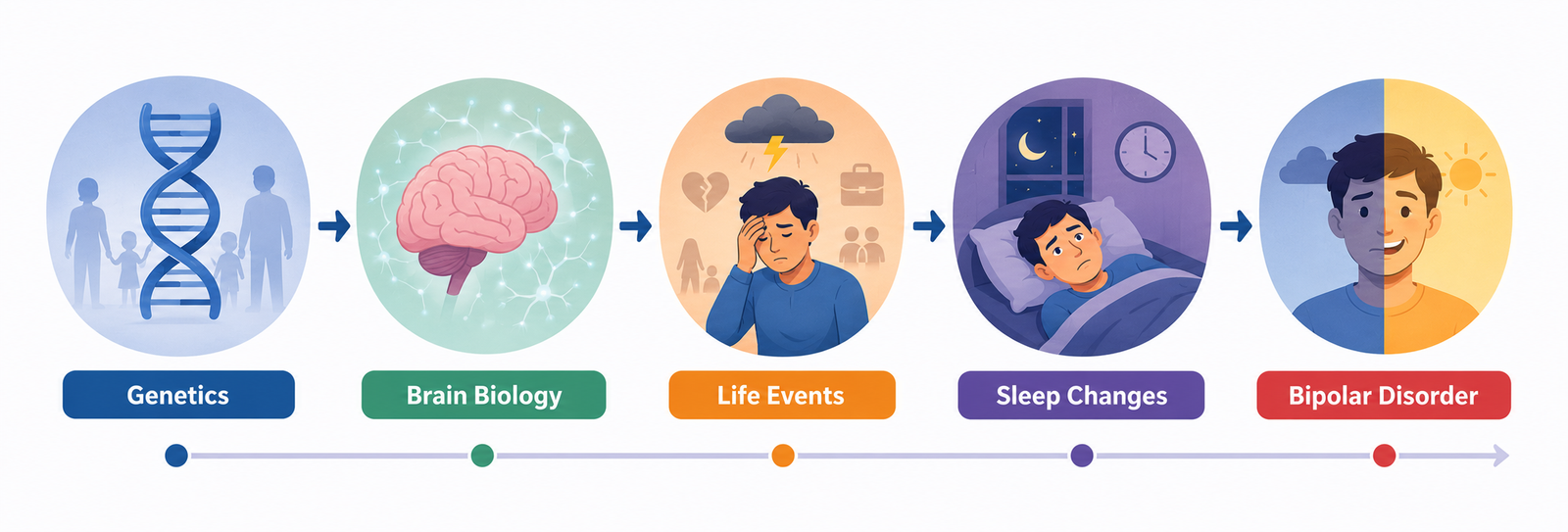 Genetics

Brain Biology

Life Events

Sleep Changes

Bipolar Disorder